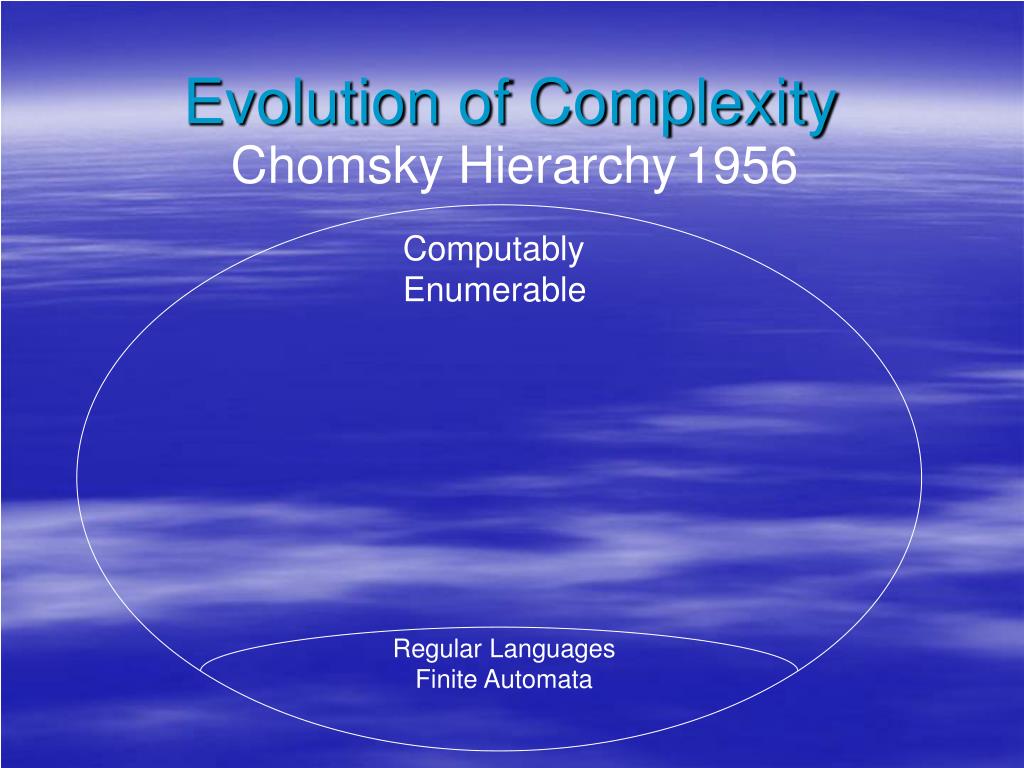 Evolution of Complexity
Chomsky Hierarchy 1956

Computably
Enumerable

Regular Languages
Finite Automata